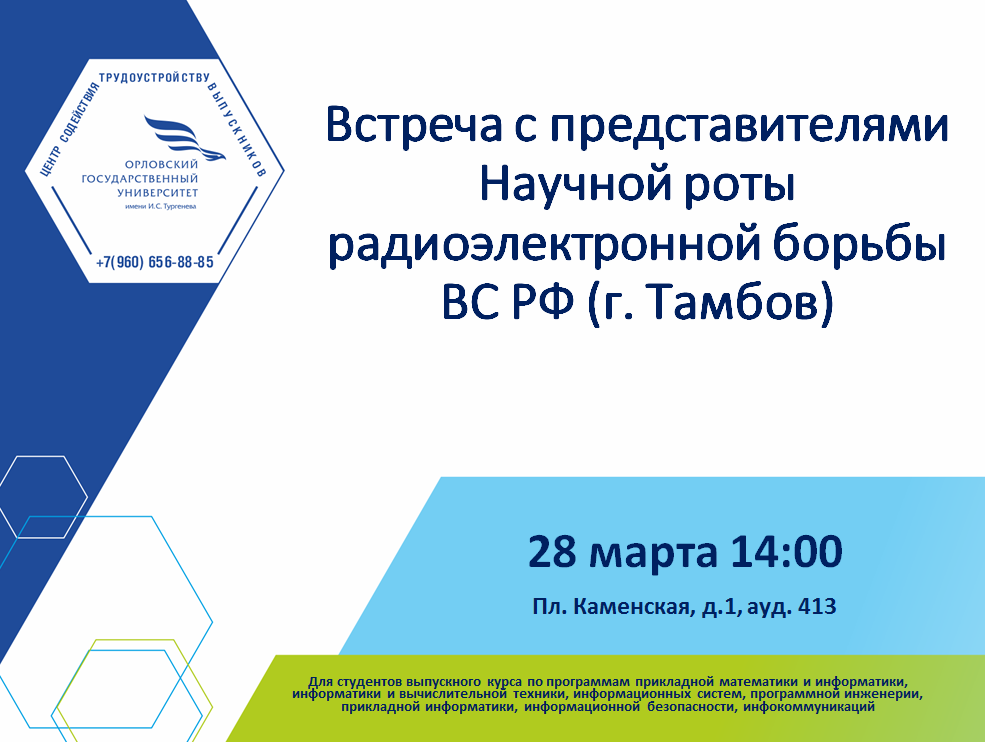 ЦЕНТР СОДЕЙСТВИЯ ТРУДОУСТРОЙСТВУ ВЫПУСКНИКОВ

ОРЛОВСКИЙ ГОСУДАРСТВЕННЫЙ УНИВЕРСИТЕТ имени И.С. Тургенева

+7(960) 656-88-85

Встреча с представителями Научной роты радиоэлектронной борьбы ВС РФ (г. Тамбов)

28 марта 14:00

Пл. Каменская, д.1, ауд. 413

Для студентов выпускного курса по программам прикладной математики и информатики, информатики и вычислительной техники, информационных систем, программной инженерии, прикладной информатики, информационной безопасности, инфокоммуникаций